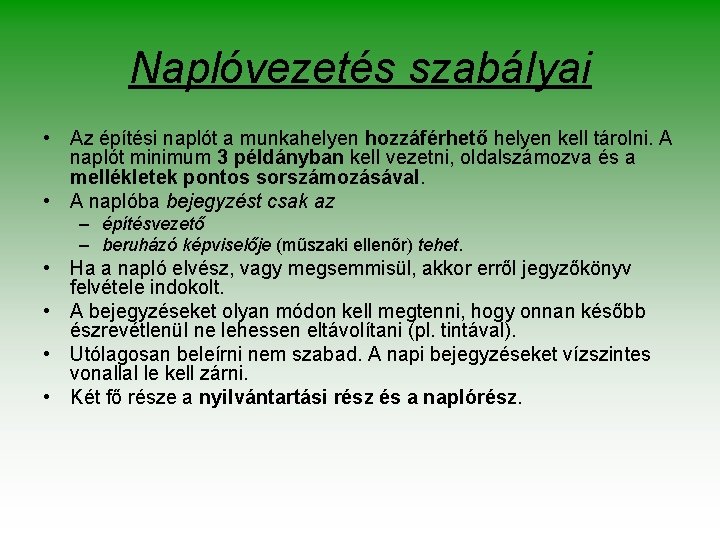 Naplóvezetés szabályai

• Az építési naplót a munkahelyen hozzáférhető helyen kell tárolni. A naplót minimum 3 példányban kell vezetni, oldalszámozva és a mellékletek pontos sorszámozásával.
• A naplóba bejegyzést csak az
– építésvezető
– beruházó képviselője (műszaki ellenőr) tehet.
• Ha a napló elvész, vagy megsemmisül, akkor erről jegyzőkönyv felvétele indokolt.
• A bejegyzéseket olyan módon kell megtenni, hogy onnan később észrevétlenül ne lehessen eltávolítani (pl. tintával).
• Utólagosan beleírni nem szabad. A napi bejegyzéseket vízszintes vonallal le kell zárni.
• Két fő része a nyilvántartási rész és a naplórész.